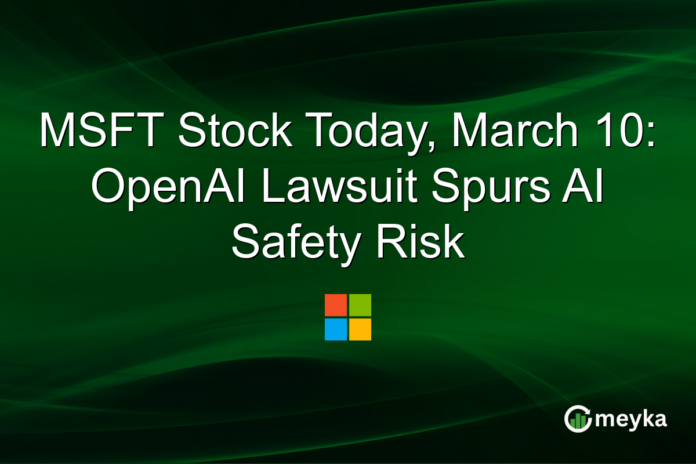 MSFT Stock Today, March 10: OpenAI Lawsuit Spurs AI Safety Risk

meyka